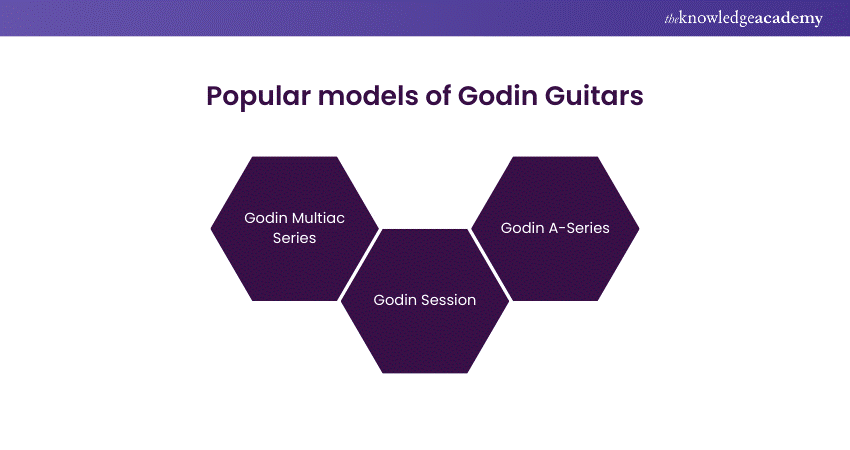 theknowledgeacademy

Popular models of Godin Guitars

Godin Multiac Series

Godin Session

Godin A-Series